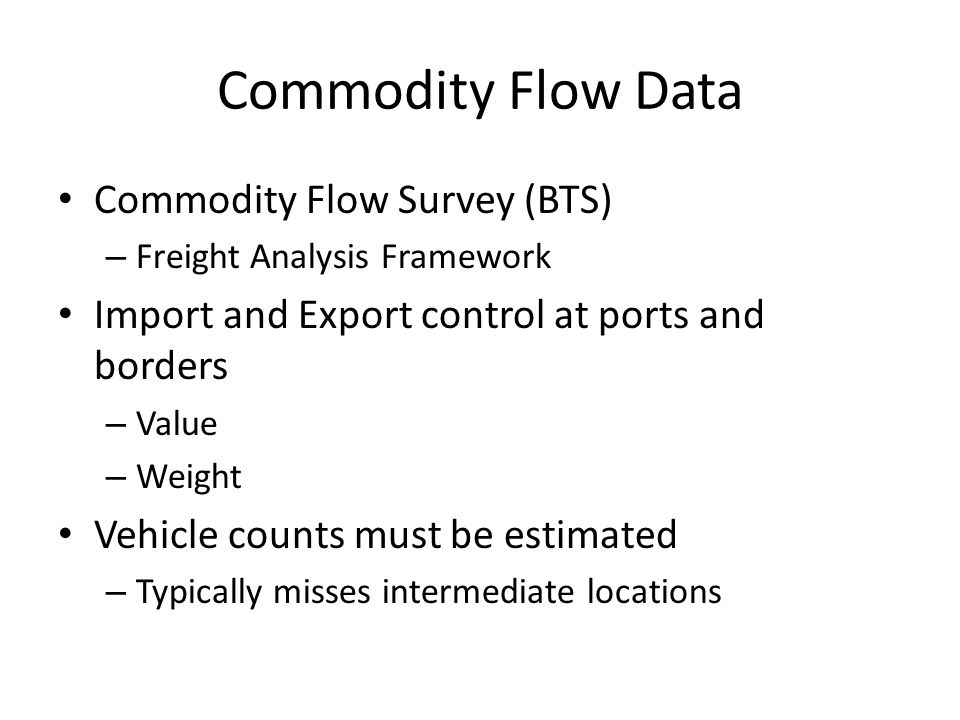 Commodity Flow Data

• Commodity Flow Survey (BTS)
– Freight Analysis Framework
• Import and Export control at ports and borders
– Value
– Weight
• Vehicle counts must be estimated
– Typically misses intermediate locations